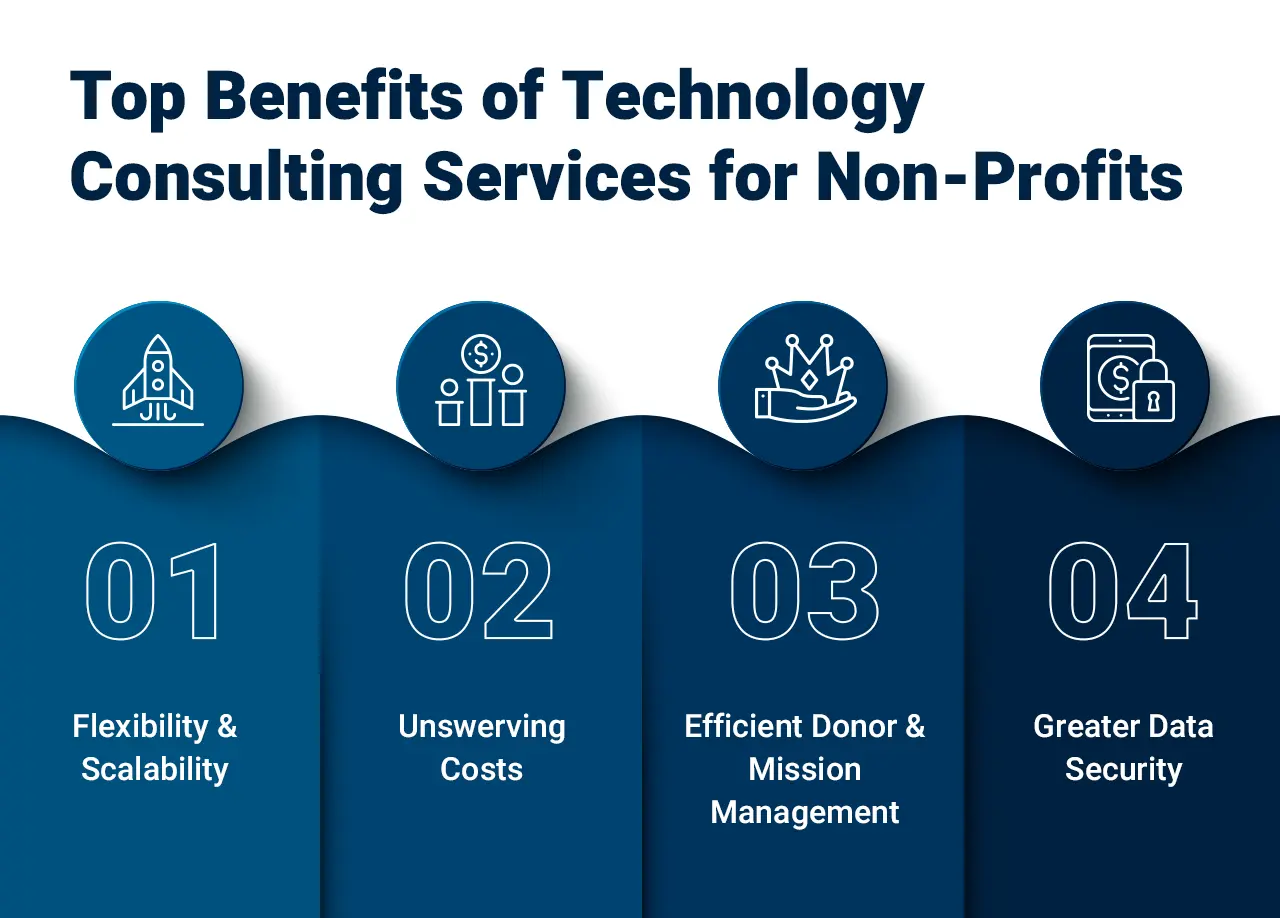 Top Benefits of Technology Consulting Services for Non-Profits

01

Flexibility & Scalability

02

Unswerving Costs

03

Efficient Donor & Mission Management

04

Greater Data Security